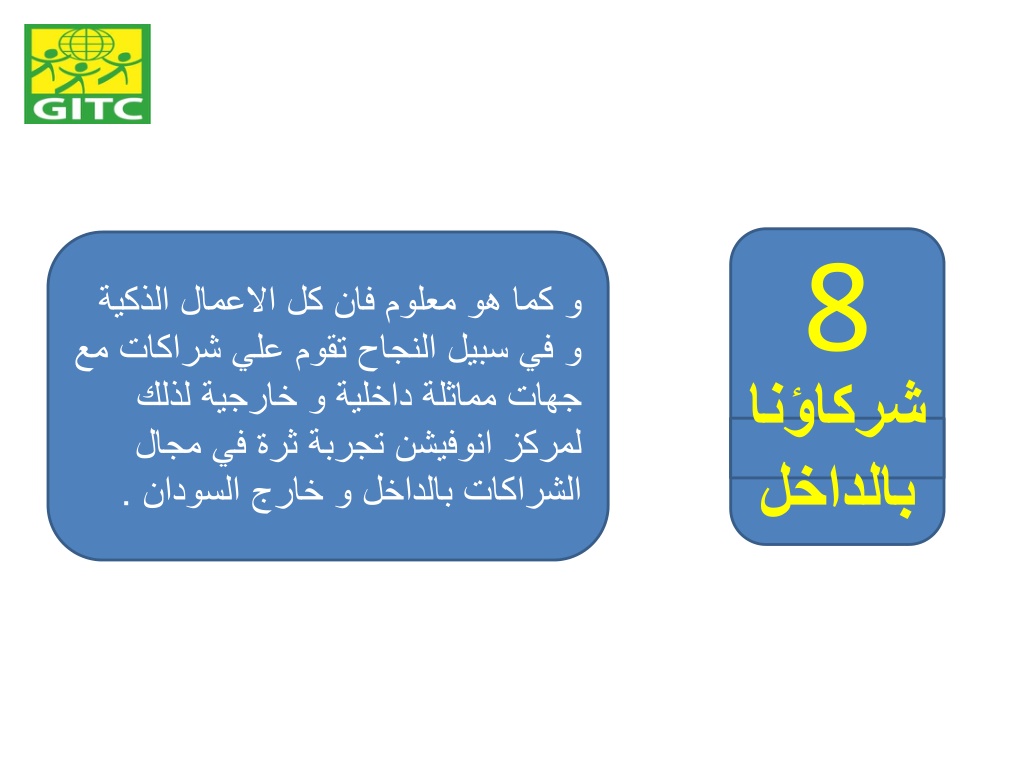 GITC

8
شركاؤنا
بالداخل

و كما هو معلوم فان كل الاعمال الذكية و في سبيل النجاح تقوم علي شراكات مع جهات مماثلة داخلية و خارجية لذلك لمركز انوفيشن تجربة ثرة في مجال الشراكات بالداخل و خارج السودان .